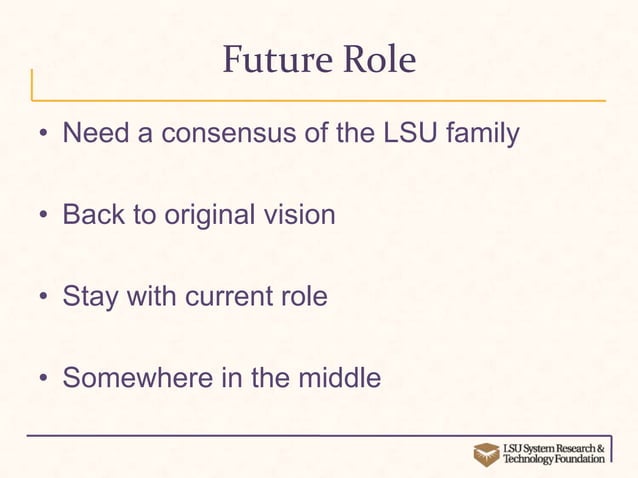 Future Role

• Need a consensus of the LSU family

• Back to original vision

• Stay with current role

• Somewhere in the middle

LSU System Research & Technology Foundation